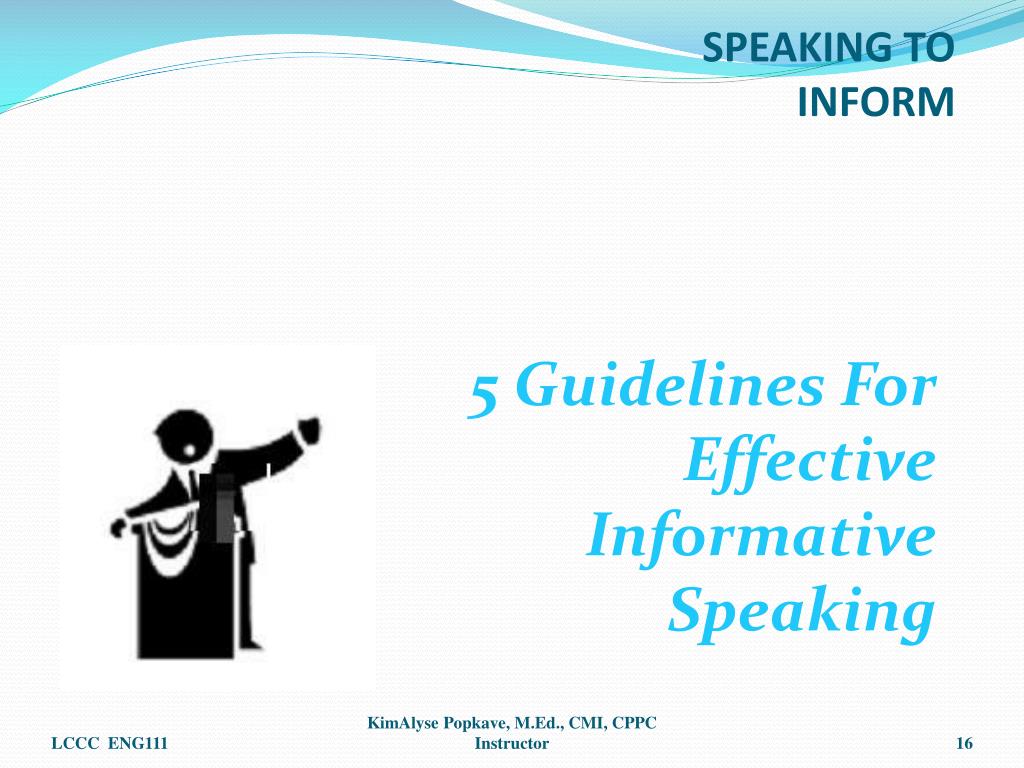 SPEAKING TO INFORM

5 Guidelines For Effective Informative Speaking

LCCC ENG111

KimAlyse Popkave, M.Ed., CMI, CPPC
Instructor

16